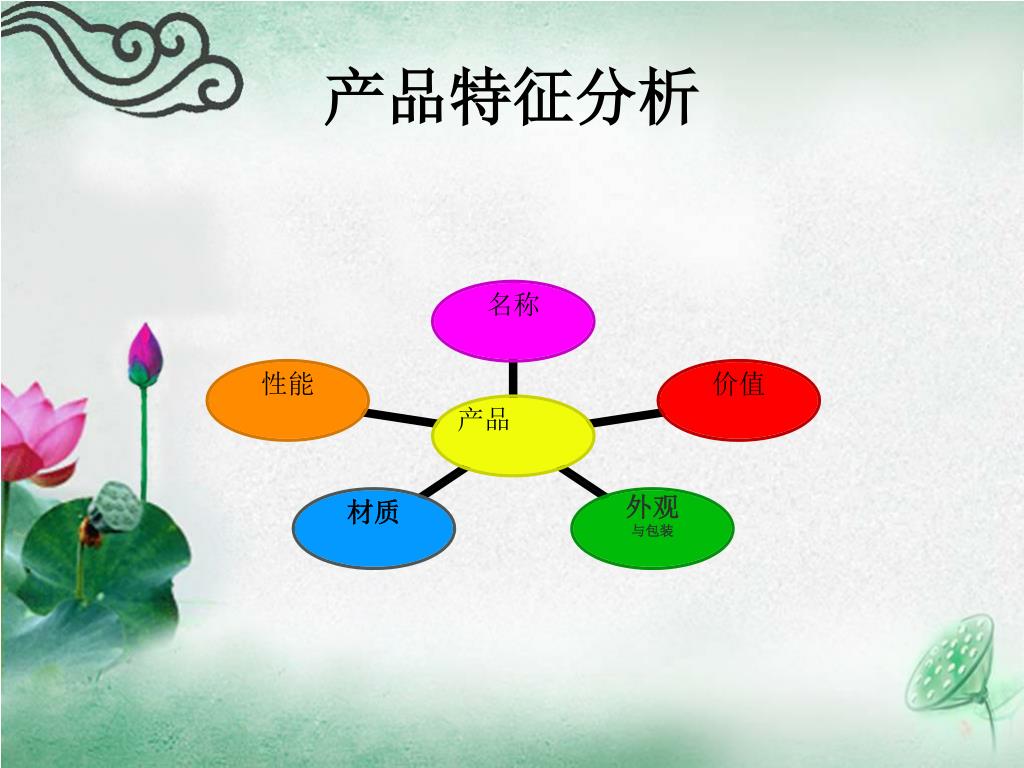 产品特征分析

名称

性能

价值

产品

材质

外观
与包装